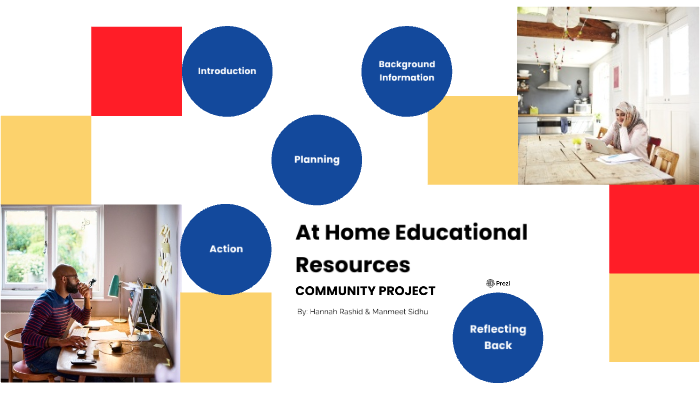 Introduction

Background Information

Planning

Action

At Home Educational Resources

COMMUNITY PROJECT

By: Hannah Rashid & Manmeet Sidhu

Prezi

Reflecting Back